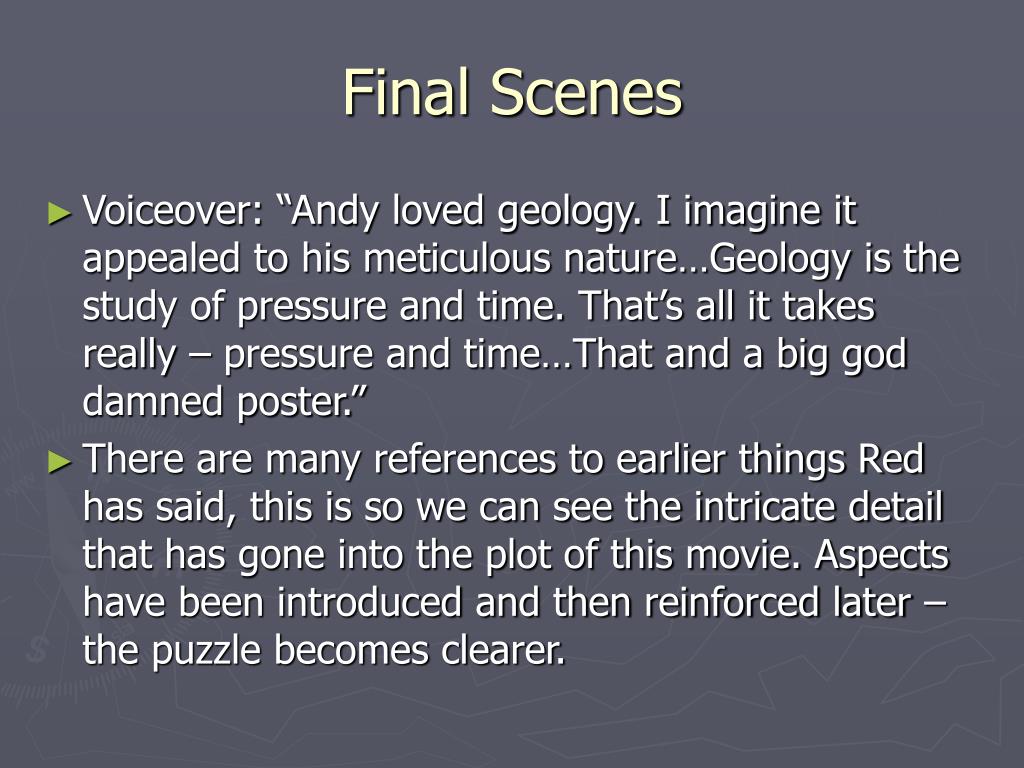 Final Scenes

► Voiceover: “Andy loved geology. I imagine it appealed to his meticulous nature…Geology is the study of pressure and time. That’s all it takes really – pressure and time…That and a big god damned poster.”

► There are many references to earlier things Red has said, this is so we can see the intricate detail that has gone into the plot of this movie. Aspects have been introduced and then reinforced later – the puzzle becomes clearer.